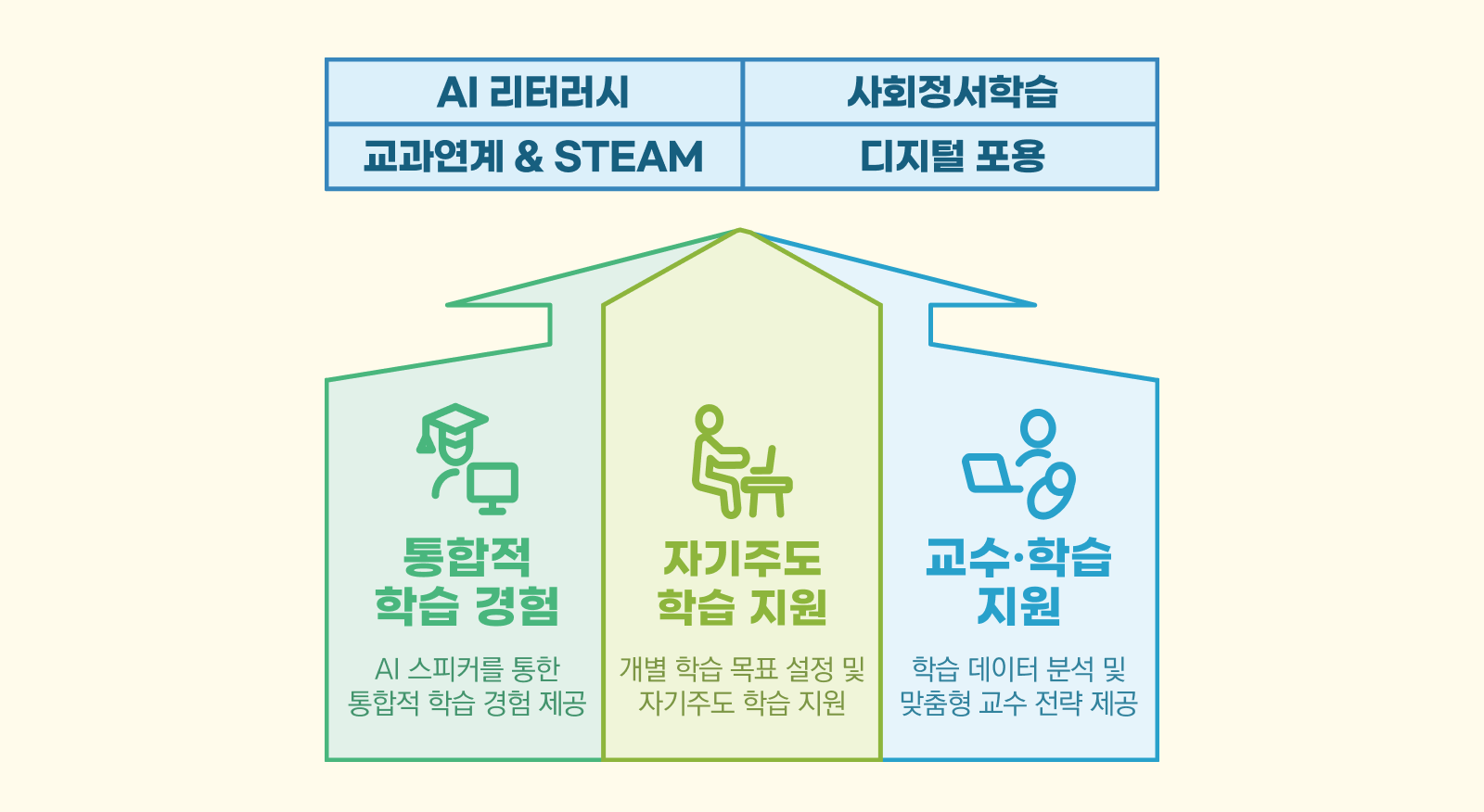 | AI 리터러시 | 사회정서학습 |
|---|---|
| 교과연계 & STEAM | 디지털 포용 |

통합적 학습 경험

AI 스피커를 통한 통합적 학습 경험 제공

자기주도 학습 지원

개별 학습 목표 설정 및 자기주도 학습 지원

교수·학습 지원

학습 데이터 분석 및 맞춤형 교수 전략 제공